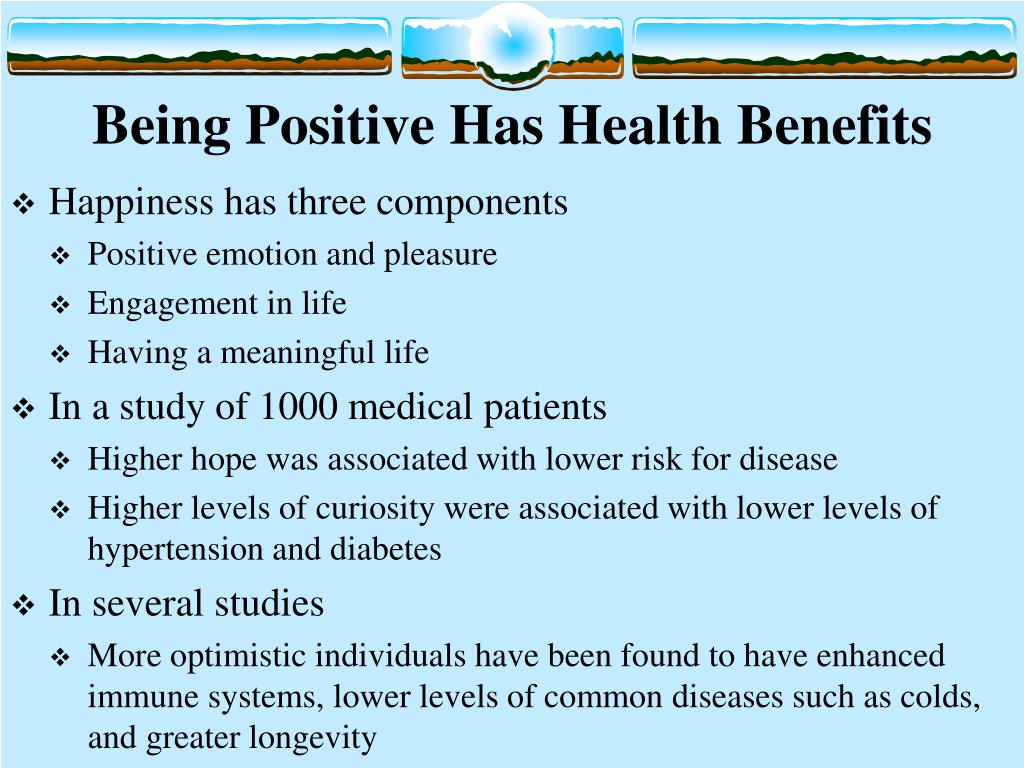 Being Positive Has Health Benefits

❖ Happiness has three components
❖ Positive emotion and pleasure
❖ Engagement in life
❖ Having a meaningful life

❖ In a study of 1000 medical patients
❖ Higher hope was associated with lower risk for disease
❖ Higher levels of curiosity were associated with lower levels of hypertension and diabetes

❖ In several studies
❖ More optimistic individuals have been found to have enhanced immune systems, lower levels of common diseases such as colds, and greater longevity